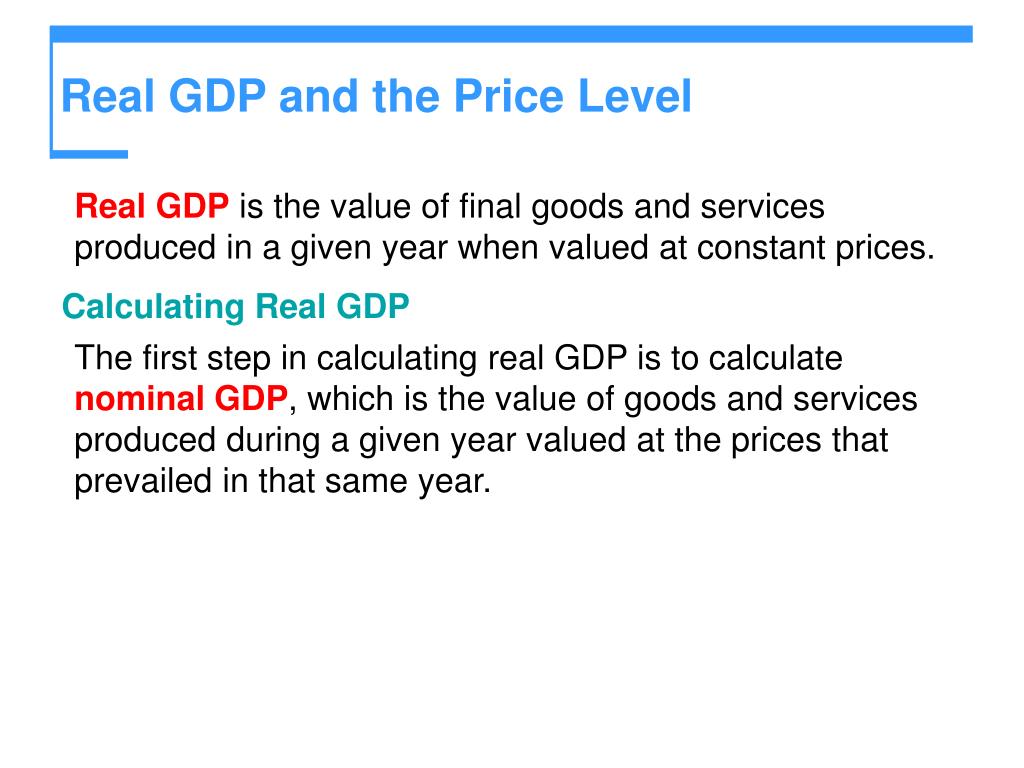 Real GDP and the Price Level

Real GDP is the value of final goods and services produced in a given year when valued at constant prices.

Calculating Real GDP

The first step in calculating real GDP is to calculate nominal GDP, which is the value of goods and services produced during a given year valued at the prices that prevailed in that same year.